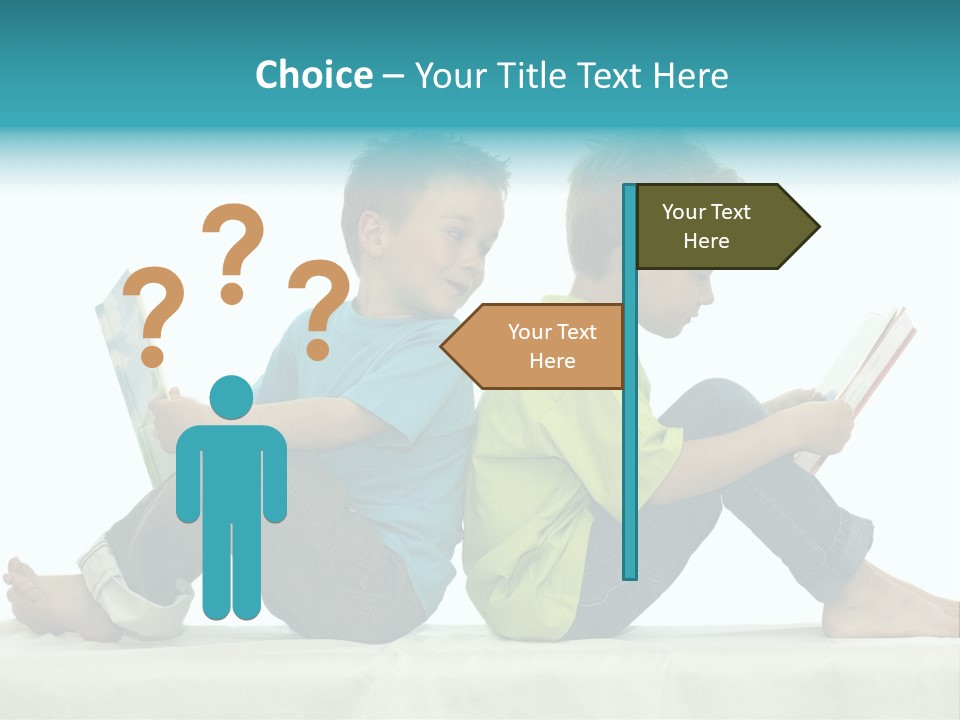 Choice – Your Title Text Here

?
?
?

Your Text Here

Your Text Here